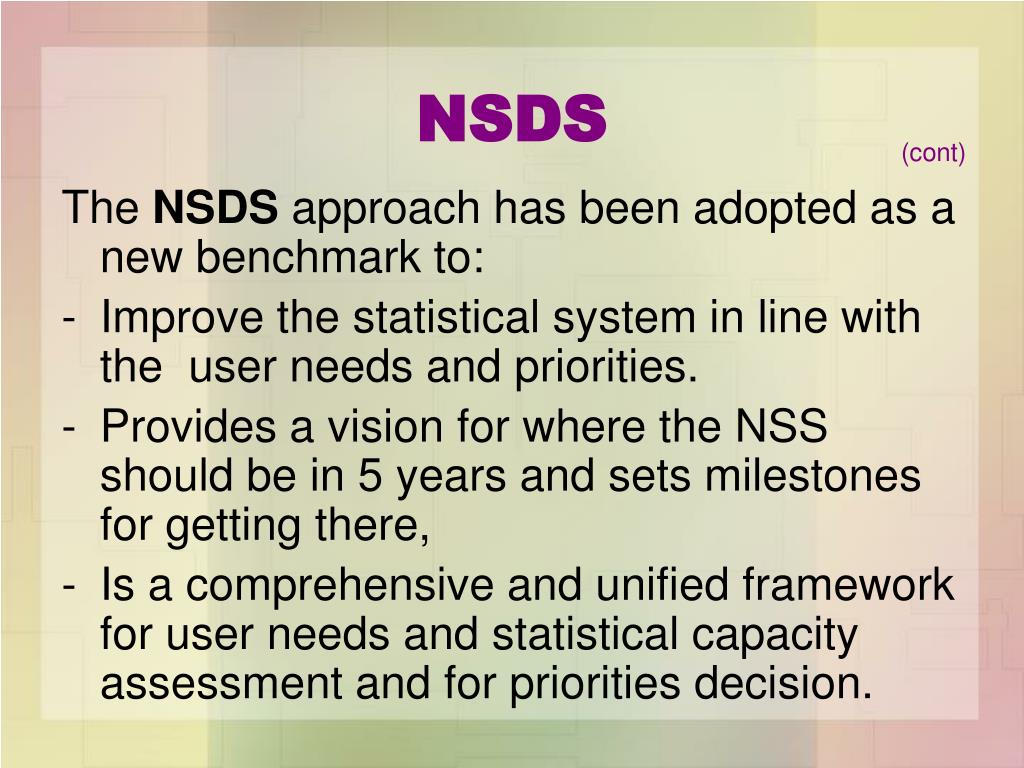 NSDS

(cont)

The NSDS approach has been adopted as a new benchmark to:

- Improve the statistical system in line with the user needs and priorities.

- Provides a vision for where the NSS should be in 5 years and sets milestones for getting there,

- Is a comprehensive and unified framework for user needs and statistical capacity assessment and for priorities decision.